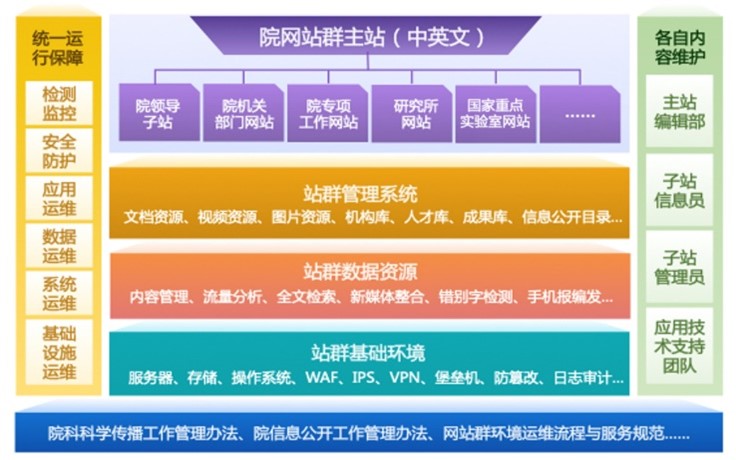 统一运行保障

检测监控

安全防护

应用运维

数据运维

系统运维

基础设施运维

院网站群主站（中英文）

院领导子站

院机关部门网站

院专项工作网站

研究所网站

国家重点实验室网站

……

站群管理系统

文档资源、视频资源、图片资源、机构库、人才库、成果库、信息公开目录…

站群数据资源

内容管理、流量分析、全文检索、新媒体整合、错别字检测、手机报编发…

站群基础环境

服务器、存储、操作系统、WAF、IPS、VPN、堡垒机、防篡改、日志审计…

各自内容维护

主站编辑部

子站信息员

子站管理员

应用技术支持团队

院科科学传播工作管理办法、院信息公开工作管理办法、网站群环境运维流程与服务规范……